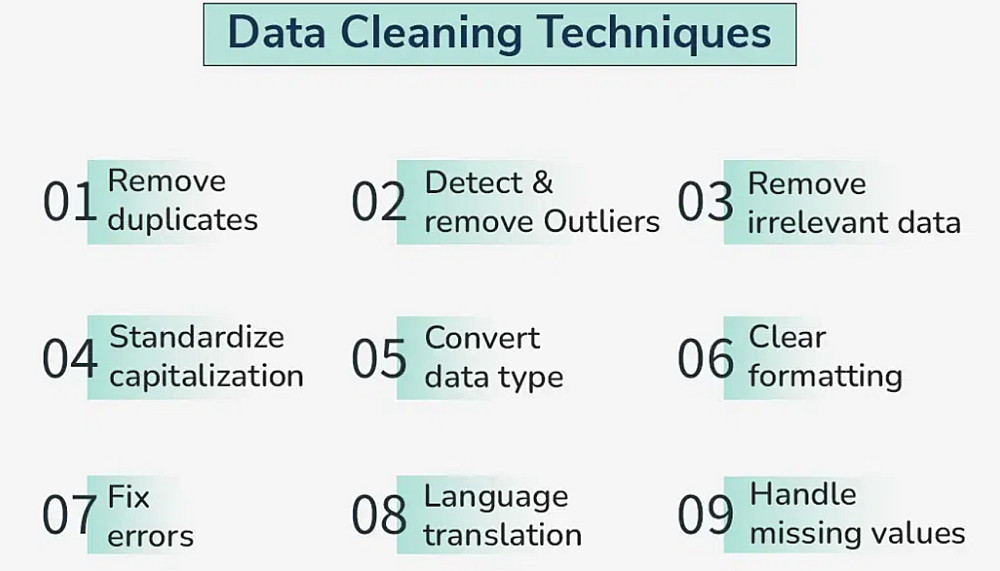 Data Cleaning Techniques

01 Remove duplicates

02 Detect & remove Outliers

03 Remove irrelevant data

04 Standardize capitalization

05 Convert data type

06 Clear formatting

07 Fix errors

08 Language translation

09 Handle missing values